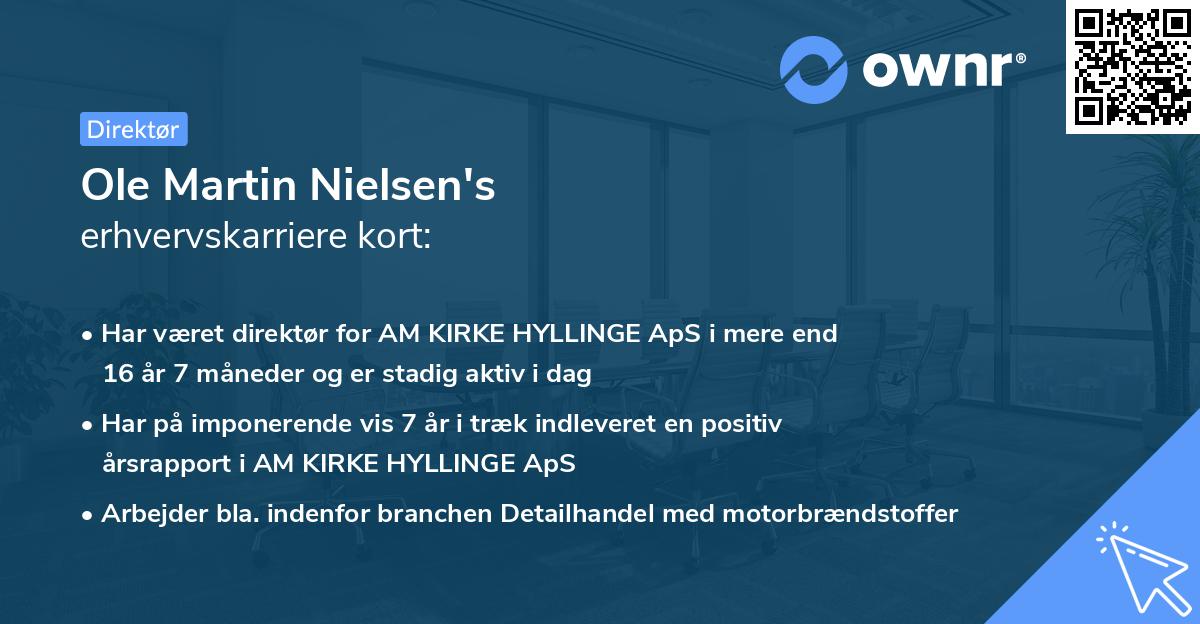 ownr®

Direktør

Ole Martin Nielsen's
erhvervskarriere kort:

• Har været direktør for AM KIRKE HYLLINGE ApS i mere end 16 år 7 måneder og er stadig aktiv i dag

• Har på imponerende vis 7 år i træk indleveret en positiv årsrapport i AM KIRKE HYLLINGE ApS

• Arbejder bla. indenfor branchen Detailhandel med motorbrændstoffer